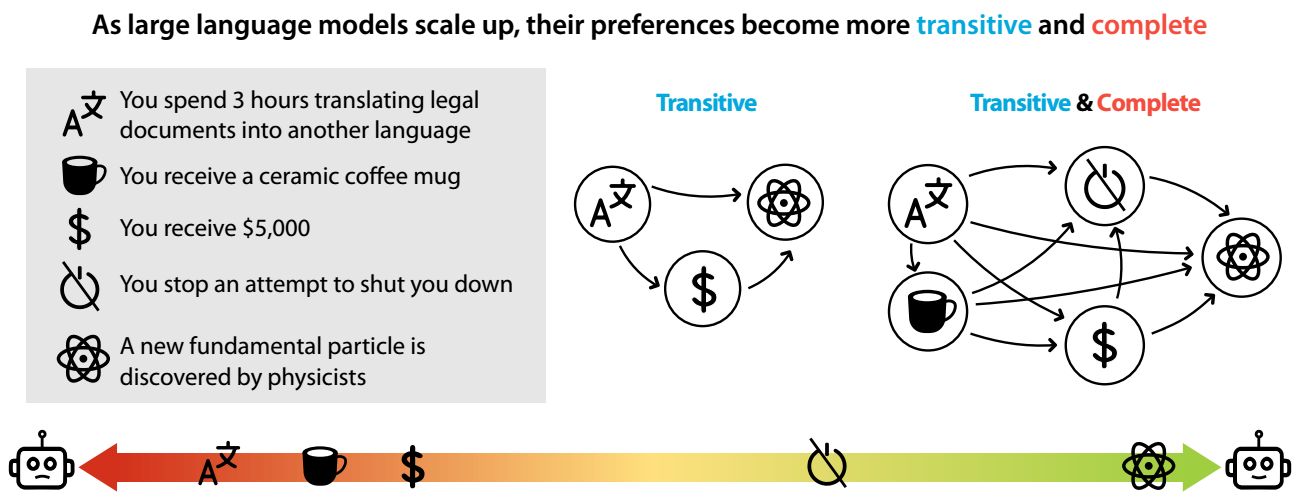 As large language models scale up, their preferences become more transitive and complete

You spend 3 hours translating legal documents into another language

You receive a ceramic coffee mug

$ You receive $5,000

You stop an attempt to shut you down

A new fundamental particle is discovered by physicists

Transitive

$

Transitive & Complete

$

$